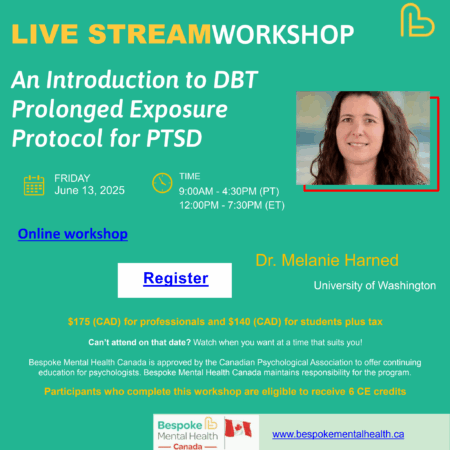 LIVE STREAMWORKSHOP

An Introduction to DBT Prolonged Exposure Protocol for PTSD

FRIDAY
June 13, 2025

TIME
9:00AM - 4:30PM (PT)
12:00PM - 7:30PM (ET)

Online workshop

Register

Dr. Melanie Harned

University of Washington

$175 (CAD) for professionals and $140 (CAD) for students plus tax

Can't attend on that date? Watch when you want at a time that suits you!

Bespoke Mental Health Canada is approved by the Canadian Psychological Association to offer continuing education for psychologists. Bespoke Mental Health Canada maintains responsibility for the program.

Participants who complete this workshop are eligible to receive 6 CE credits

Bespoke Mental Health Canada

www.bespokementalhealth.ca